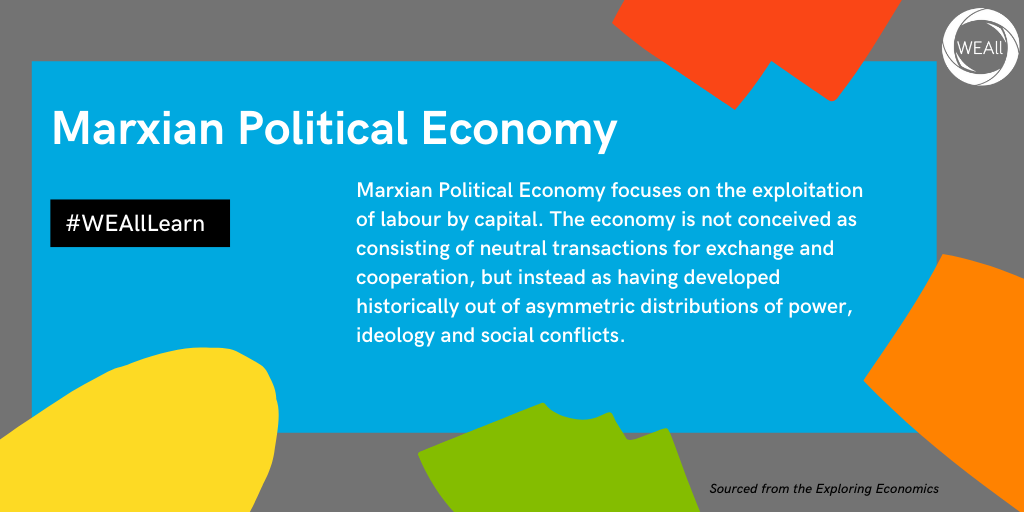 WEAll

Marxian Political Economy

#WEAllLearn

Marxian Political Economy focuses on the exploitation of labour by capital. The economy is not conceived as consisting of neutral transactions for exchange and cooperation, but instead as having developed historically out of asymmetric distributions of power, ideology and social conflicts.

Sourced from the Exploring Economics